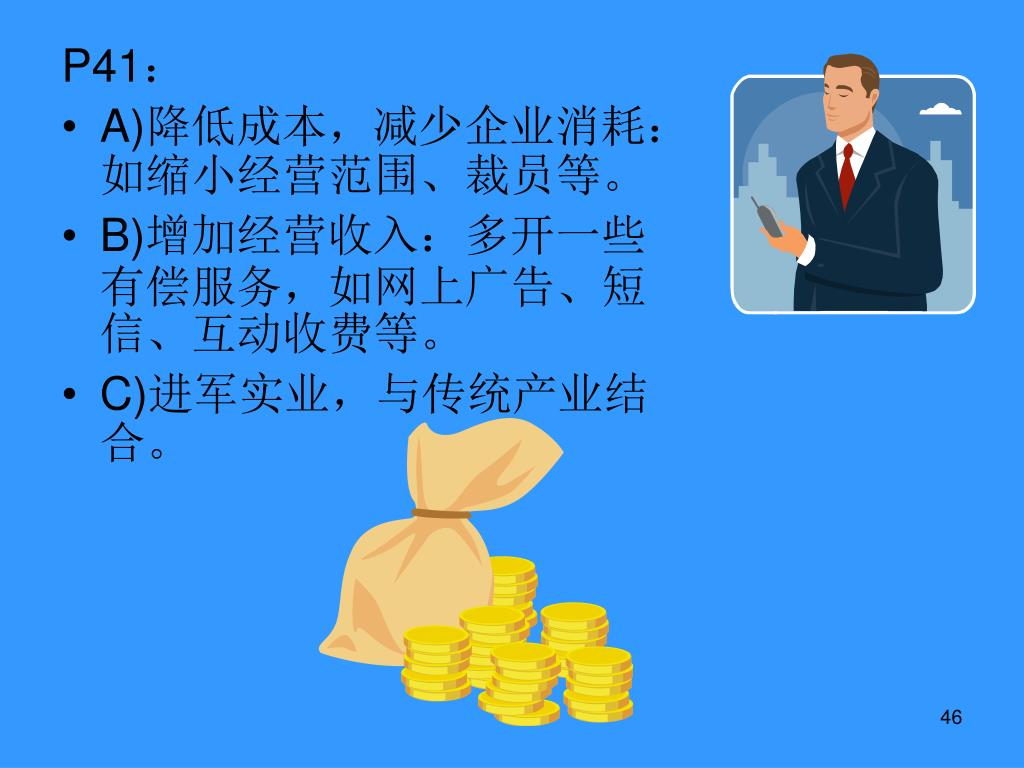 P41：

• A)降低成本，减少企业消耗：如缩小经营范围、裁员等。

• B)增加经营收入：多开一些有偿服务，如网上广告、短信、互动收费等。

• C)进军实业，与传统产业结合。

46